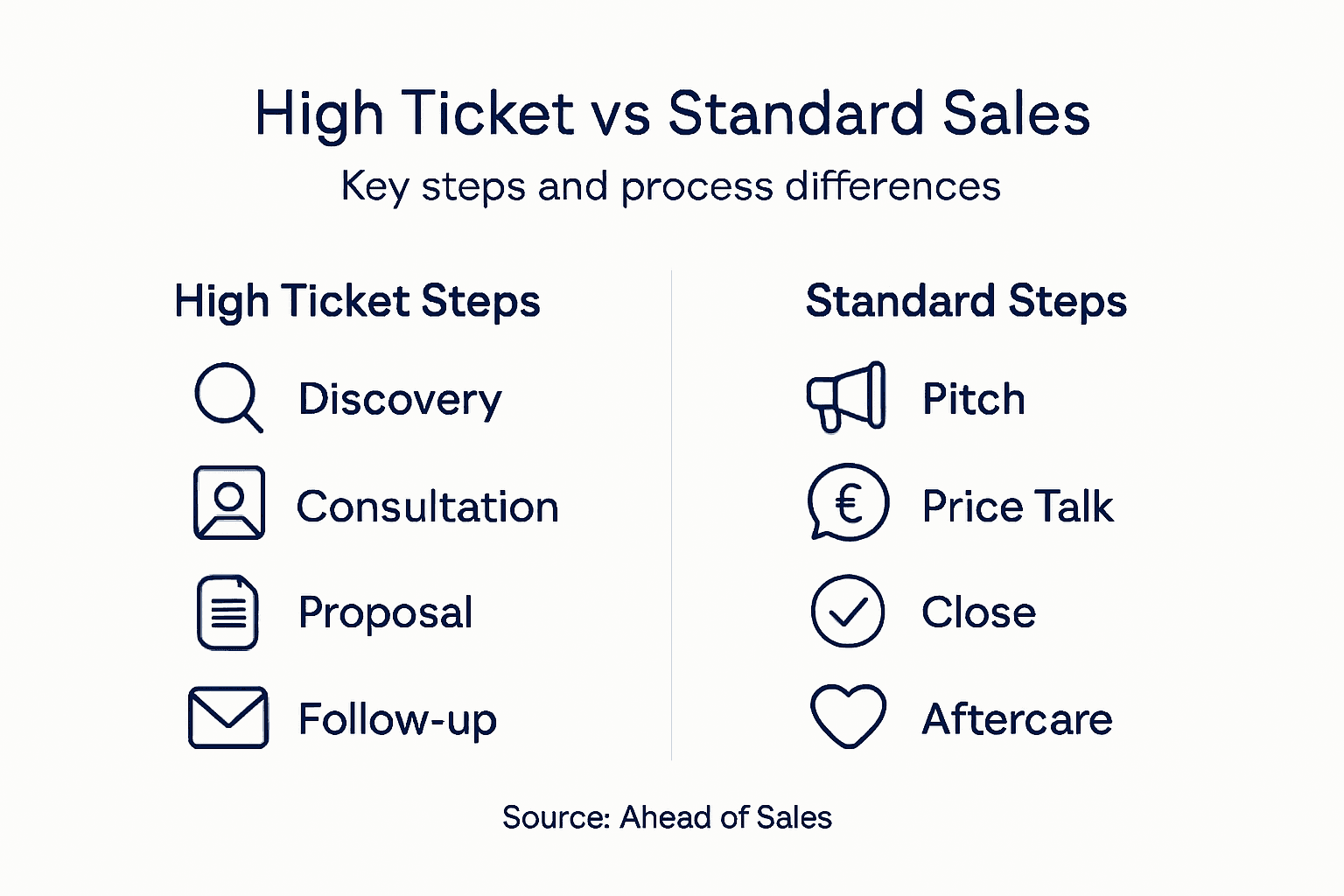 High Ticket vs Standard Sales

Key steps and process differences

High Ticket Steps

Discovery

Consultation

Proposal

Follow-up

Standard Steps

Pitch

€ Price Talk

Close

Aftercare

Source: Ahead of Sales